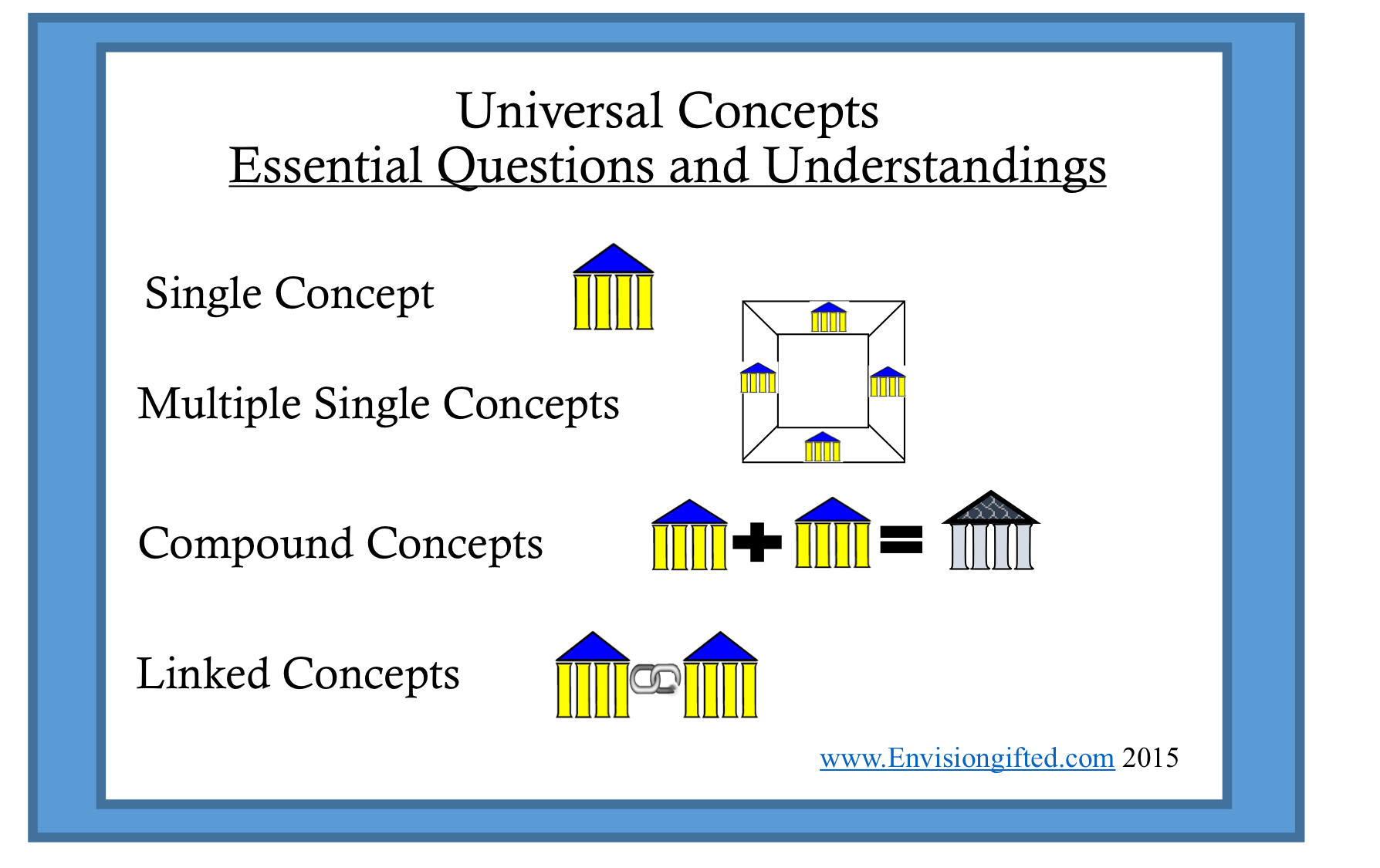 Universal Concepts
Essential Questions and Understandings

Single Concept

Multiple Single Concepts

Compound Concepts

Linked Concepts

www.Envisiongifted.com 2015